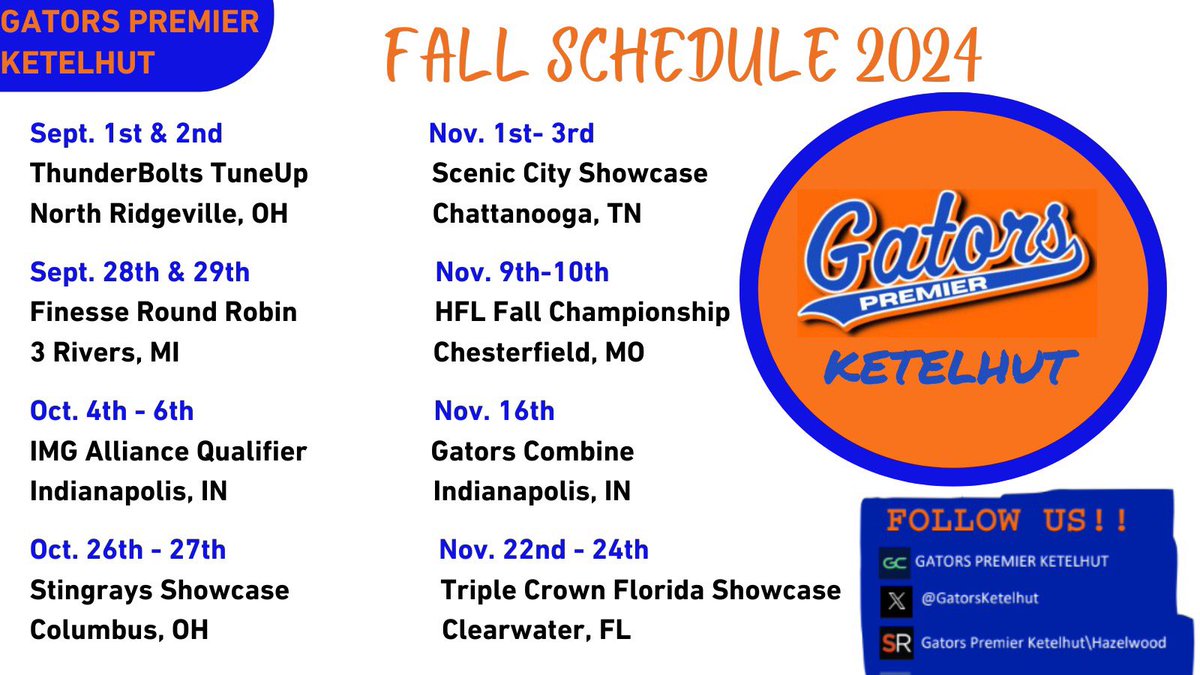 GATORS PREMIER KETELHUT

FALL SCHEDULE 2024

Sept. 1st & 2nd
ThunderBolts TuneUp
North Ridgeville, OH

Sept. 28th & 29th
Finesse Round Robin
3 Rivers, MI

Oct. 4th - 6th
IMG Alliance Qualifier
Indianapolis, IN

Oct. 26th - 27th
Stingrays Showcase
Columbus, OH

Nov. 1st- 3rd
Scenic City Showcase
Chattanooga, TN

Nov. 9th-10th
HFL Fall Championship
Chesterfield, MO

Nov. 16th
Gators Combine
Indianapolis, IN

Nov. 22nd - 24th
Triple Crown Florida Showcase
Clearwater, FL

Gators PREMIER
KETELHUT

FOLLOW US!!
GC GATORS PREMIER KETELHUT
@GatorsKetelhut
SR Gators Premier Ketelhut\Hazelwood